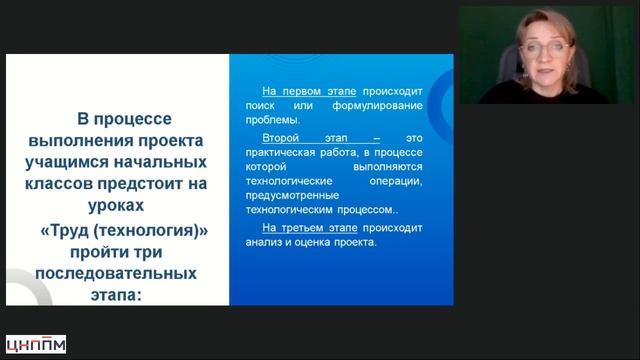 В процессе выполнения проекта учащимся начальных классов предстоит на уроках

«Труд (технология)» пройти три последовательных этапа:

На первом этапе происходит поиск или формулирование проблемы.

Второй этап – это практическая работа, в процессе которой выполняются технологические операции, предусмотренные технологическим процессом..

На третьем этапе происходит анализ и оценка проекта.

ЦНППМ